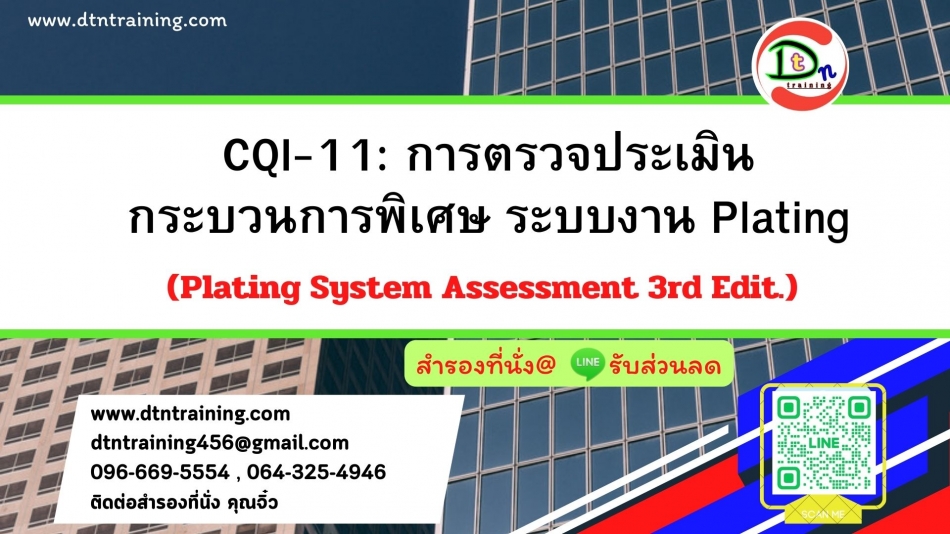 www.dtntraining.com

Dtn training

CQI-11: การตรวจประเมิน กระบวนการพิเศษ ระบบงาน Plating

(Plating System Assessment 3rd Edit.)

สำรองที่นั่ง@ LINE รับส่วนลด

www.dtntraining.com
dtntraining456@gmail.com
096-669-5554 , 064-325-4946
ติดต่อสำรองที่นั่ง คุณจิ๋ว

LINE
SCAN ME